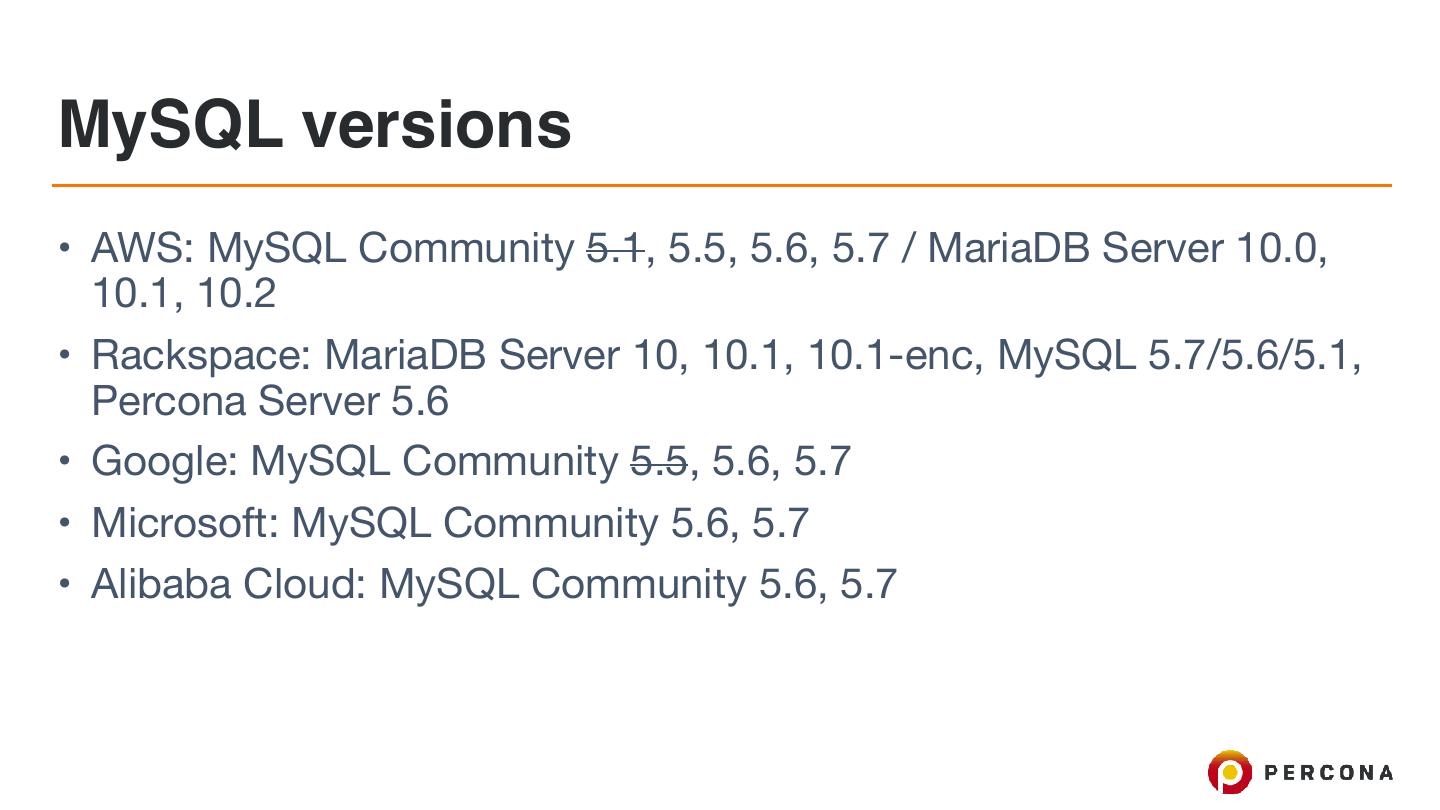 MySQL versions

• AWS: MySQL Community ~~5.1~~, 5.5, 5.6, 5.7 / MariaDB Server 10.0, 10.1, 10.2
• Rackspace: MariaDB Server 10, 10.1, 10.1-enc, MySQL 5.7/5.6/5.1, Percona Server 5.6
• Google: MySQL Community ~~5.5~~, 5.6, 5.7
• Microsoft: MySQL Community 5.6, 5.7
• Alibaba Cloud: MySQL Community 5.6, 5.7

PERCONA